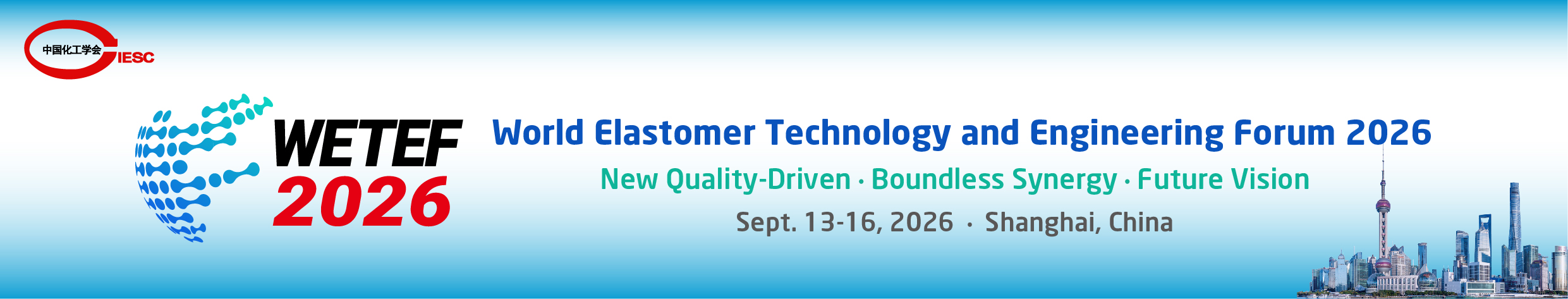 中国化工学会 CIESC

WETEF 2026

World Elastomer Technology and Engineering Forum 2026

New Quality-Driven · Boundless Synergy · Future Vision

Sept. 13-16, 2026 · Shanghai, China